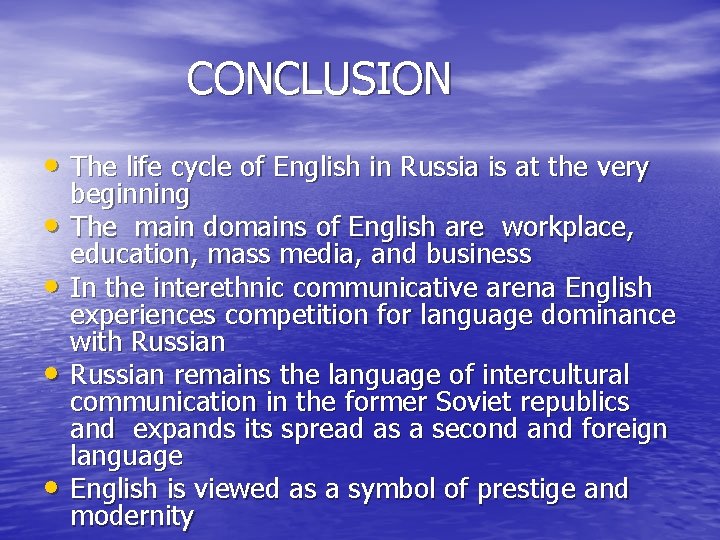 CONCLUSION

• The life cycle of English in Russia is at the very beginning
• The main domains of English are workplace, education, mass media, and business
• In the interethnic communicative arena English experiences competition for language dominance with Russian
• Russian remains the language of intercultural communication in the former Soviet republics and expands its spread as a second and foreign language
• English is viewed as a symbol of prestige and modernity